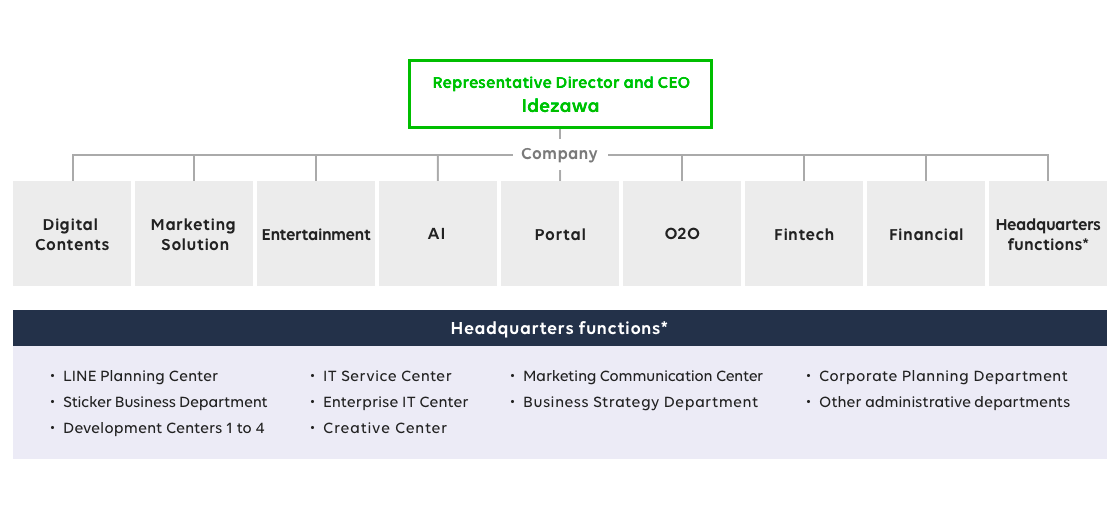 Representative Director and CEO
Idezawa

Company

Digital Contents

Marketing Solution

Entertainment

AI

Portal

O2O

Fintech

Financial

Headquarters functions*

Headquarters functions*

・LINE Planning Center
・Sticker Business Department
・Development Centers 1 to 4

・IT Service Center
・Enterprise IT Center
・Creative Center

・Marketing Communication Center
・Business Strategy Department

・Corporate Planning Department
・Other administrative departments